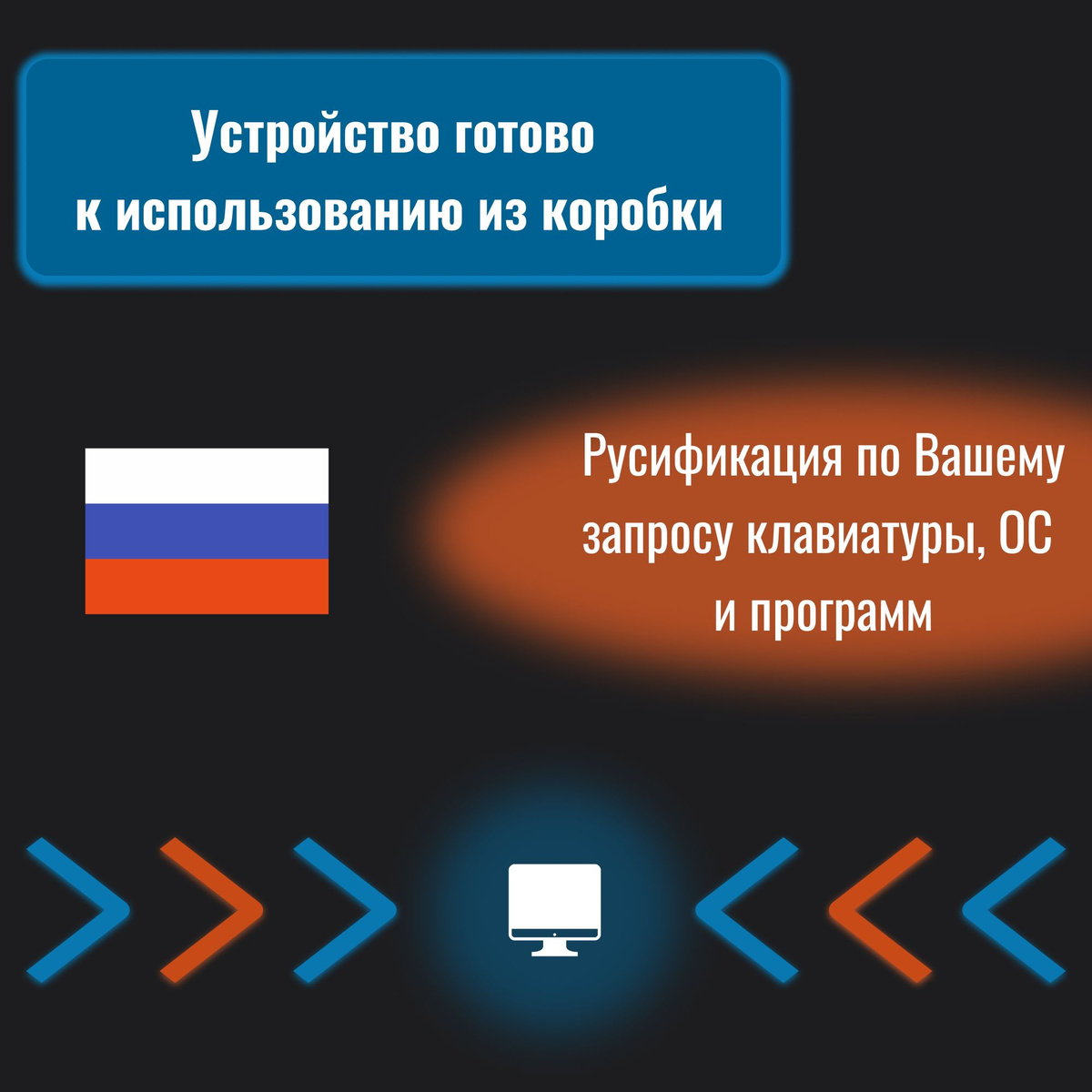 Устройство готово к использованию из коробки

Русификация по Вашему запросу клавиатуры, ОС и программ